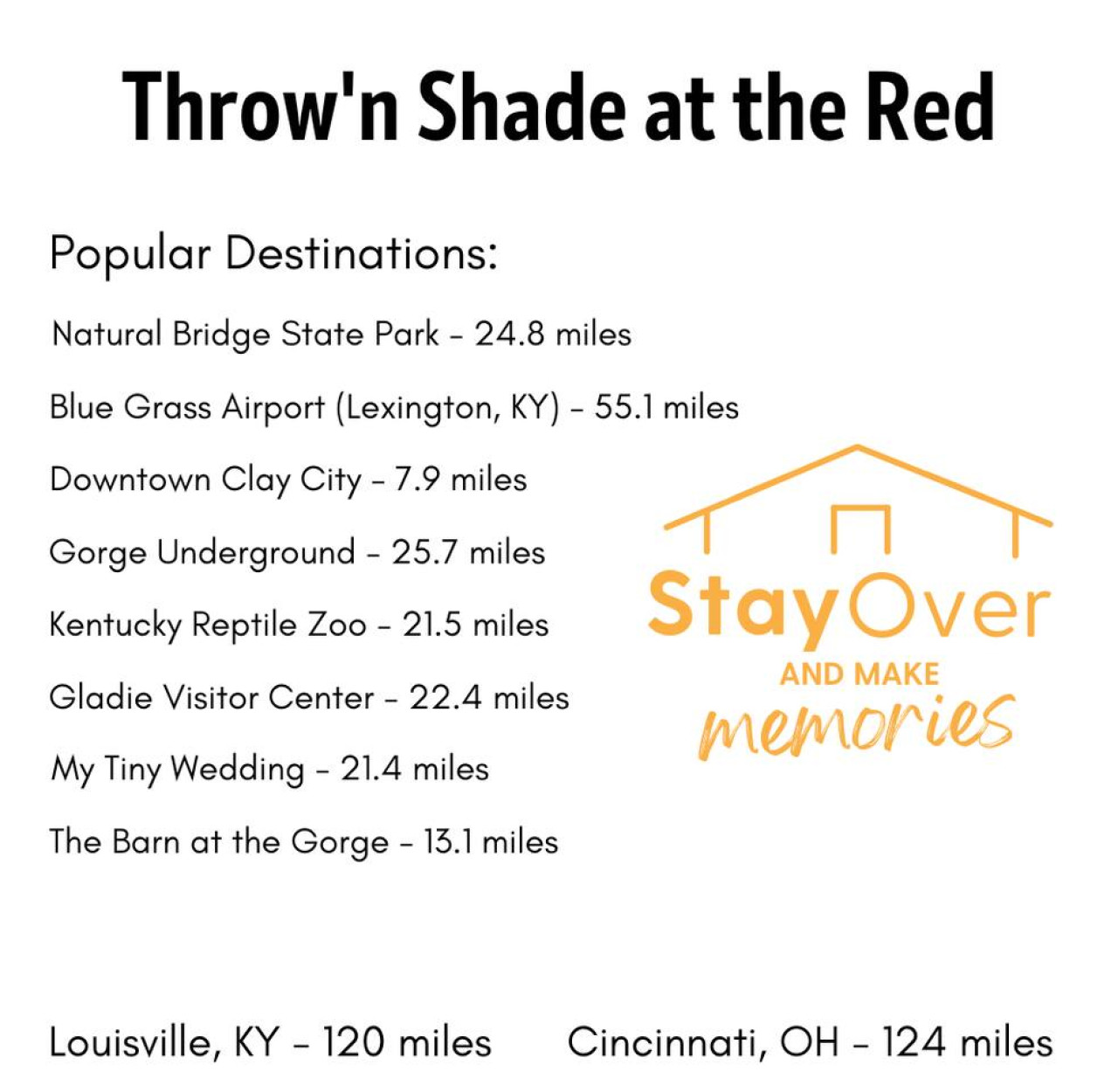 Throw'n Shade at the Red

Popular Destinations:

Natural Bridge State Park - 24.8 miles

Blue Grass Airport (Lexington, KY) - 55.1 miles

Downtown Clay City - 7.9 miles

Gorge Underground - 25.7 miles

Kentucky Reptile Zoo - 21.5 miles

Gladie Visitor Center - 22.4 miles

My Tiny Wedding - 21.4 miles

The Barn at the Gorge - 13.1 miles

StayOver AND MAKE memories

Louisville, KY - 120 miles

Cincinnati, OH - 124 miles